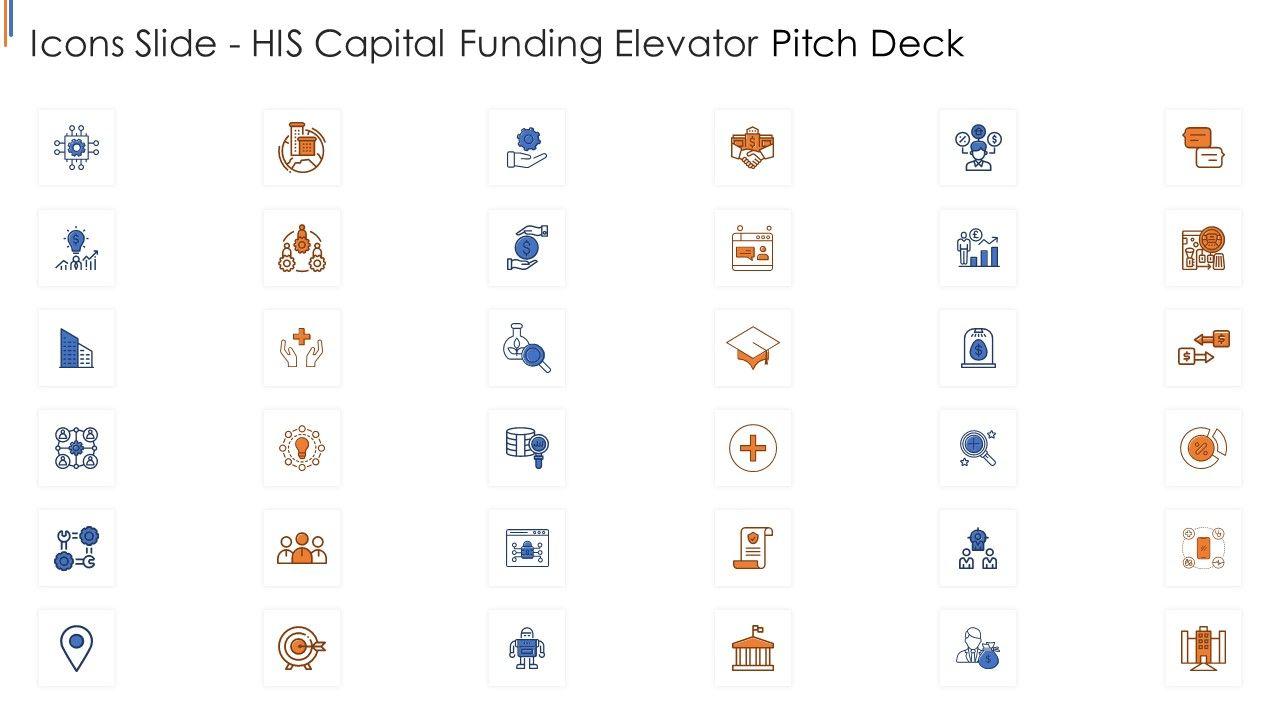 Icons Slide - HIS Capital Funding Elevator Pitch Deck